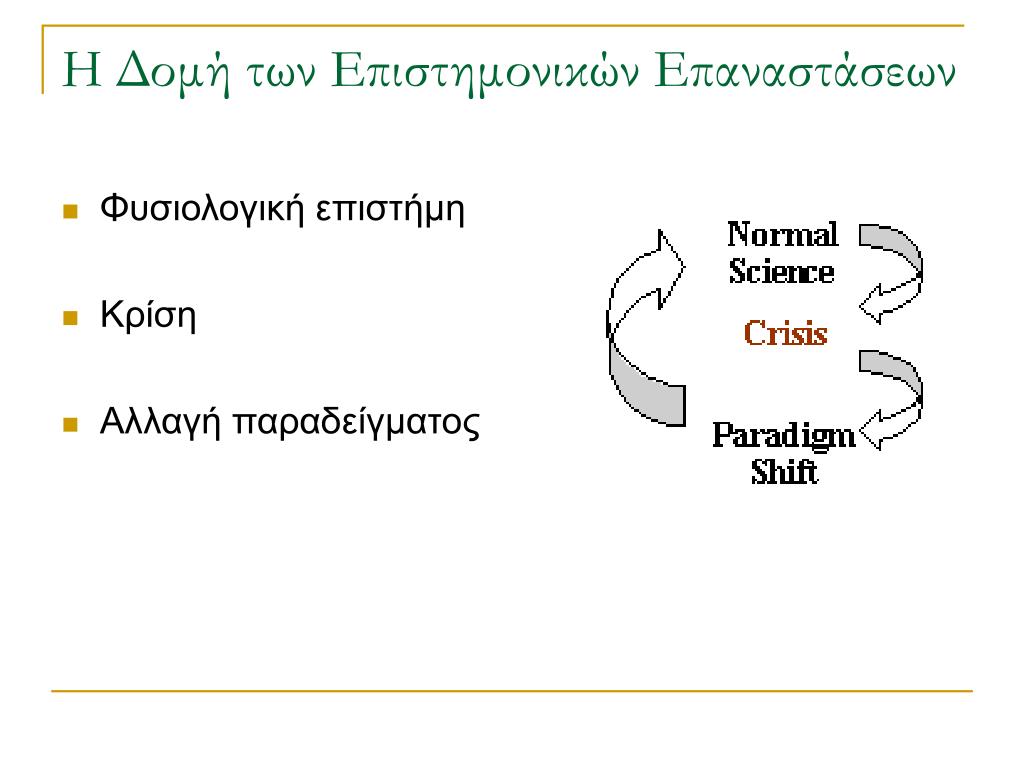 Η Δομή των Επιστημονικών Επαναστάσεων

Φυσιολογική επιστήμη

Κρίση

Αλλαγή παραδείγματος

Normal Science

Crisis

Paradigm Shift